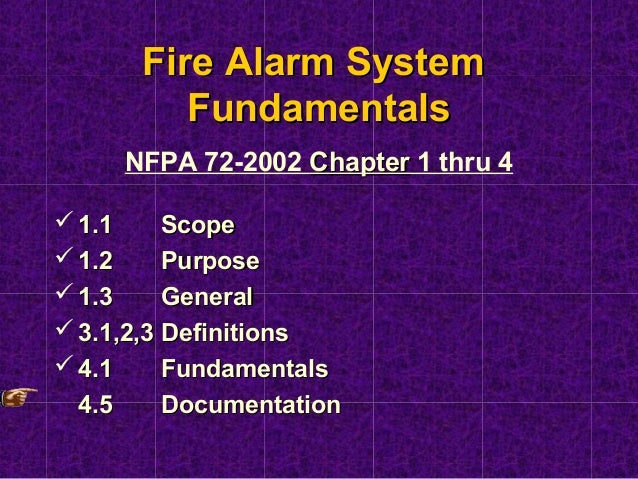 Fire Alarm System Fundamentals

NFPA 72-2002 Chapter 1 thru 4

✓ 1.1 Scope
✓ 1.2 Purpose
✓ 1.3 General
✓ 3.1,2,3 Definitions
✓ 4.1 Fundamentals
4.5 Documentation